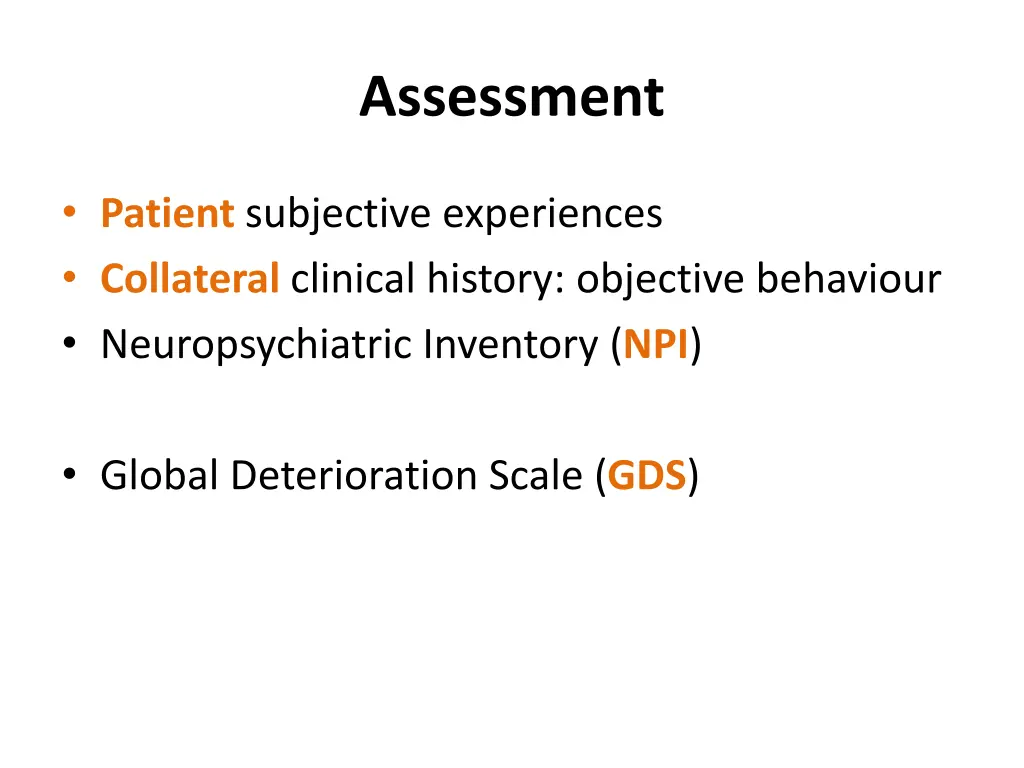 Assessment

• Patient subjective experiences
• Collateral clinical history: objective behaviour
• Neuropsychiatric Inventory (NPI)

• Global Deterioration Scale (GDS)